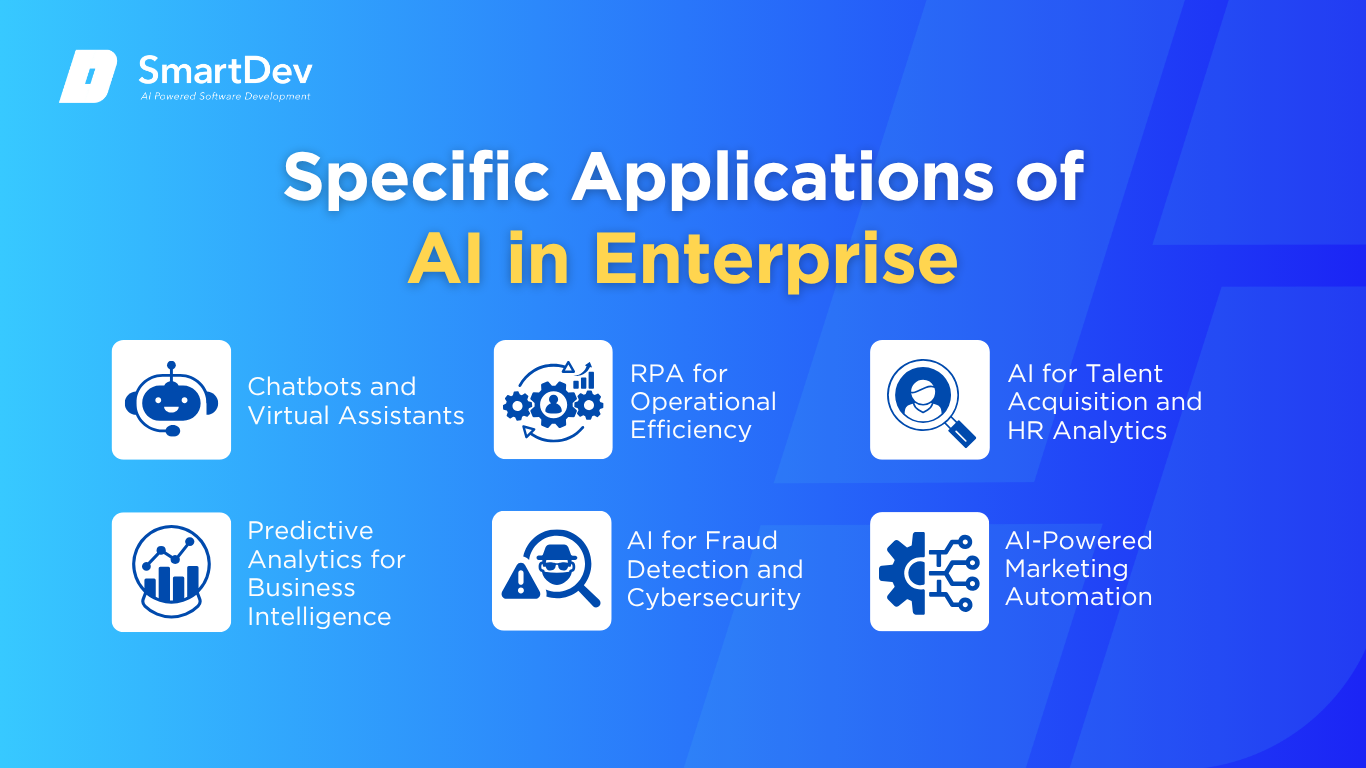 SmartDev
AI Powered Software Development

Specific Applications of AI in Enterprise

Chatbots and Virtual Assistants

RPA for Operational Efficiency

AI for Talent Acquisition and HR Analytics

Predictive Analytics for Business Intelligence

AI for Fraud Detection and Cybersecurity

AI-Powered Marketing Automation